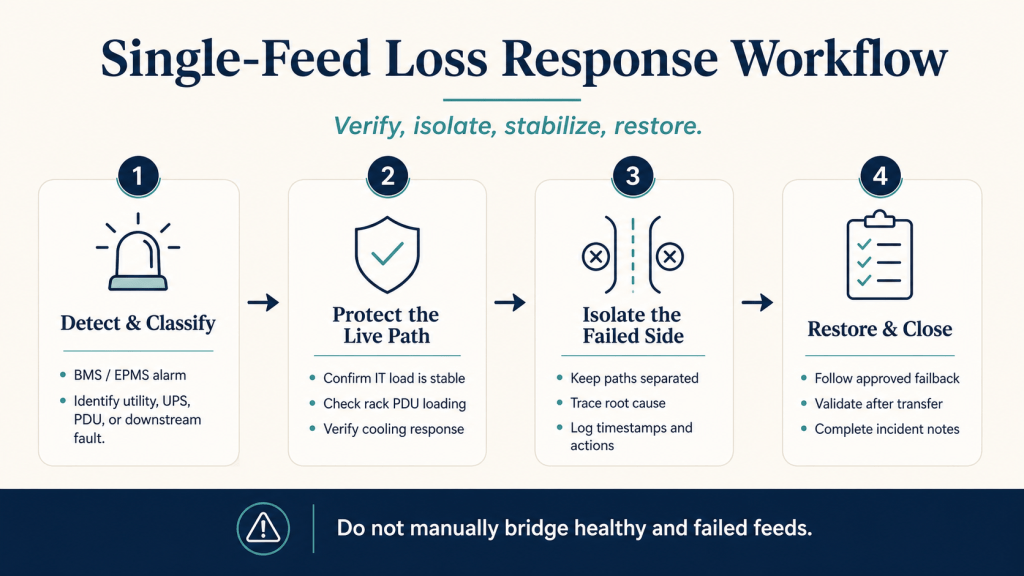 Single-Feed Loss Response Workflow

Verify, isolate, stabilize, restore.

1

Detect & Classify

- BMS / EPMS alarm
- Identify utility, UPS, PDU, or downstream fault.

2

Protect the Live Path

- Confirm IT load is stable
- Check rack PDU loading
- Verify cooling response

3

Isolate the Failed Side

- Keep paths separated
- Trace root cause
- Log timestamps and actions

4

Restore & Close

- Follow approved failback
- Validate after transfer
- Complete incident notes

Do not manually bridge healthy and failed feeds.